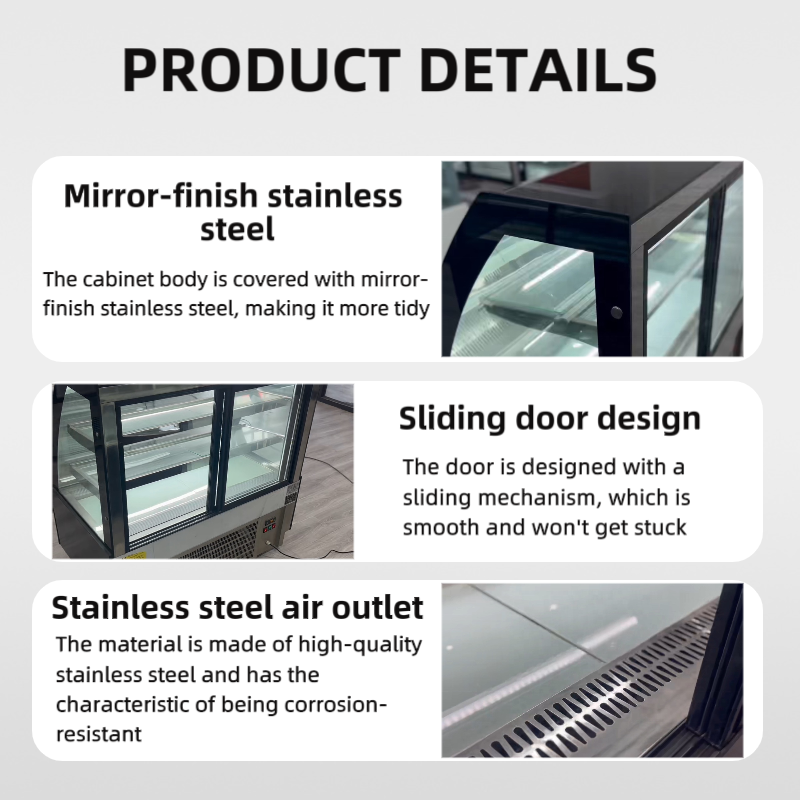 PRODUCT DETAILS

Mirror-finish stainless steel

The cabinet body is covered with mirror-finish stainless steel, making it more tidy

Sliding door design

The door is designed with a sliding mechanism, which is smooth and won't get stuck

Stainless steel air outlet

The material is made of high-quality stainless steel and has the characteristic of being corrosion-resistant